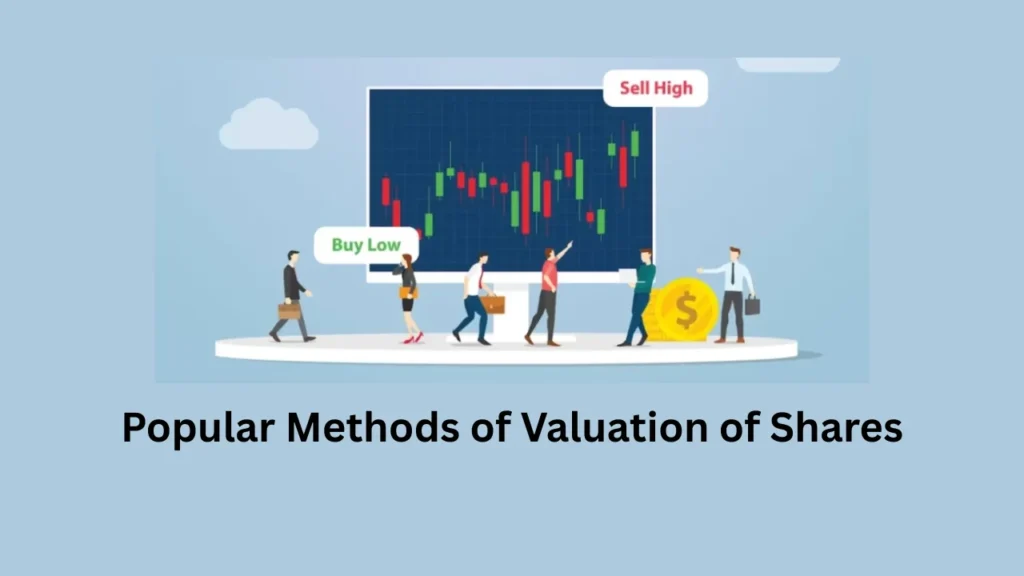 Sell High

Buy Low

$

Popular Methods of Valuation of Shares